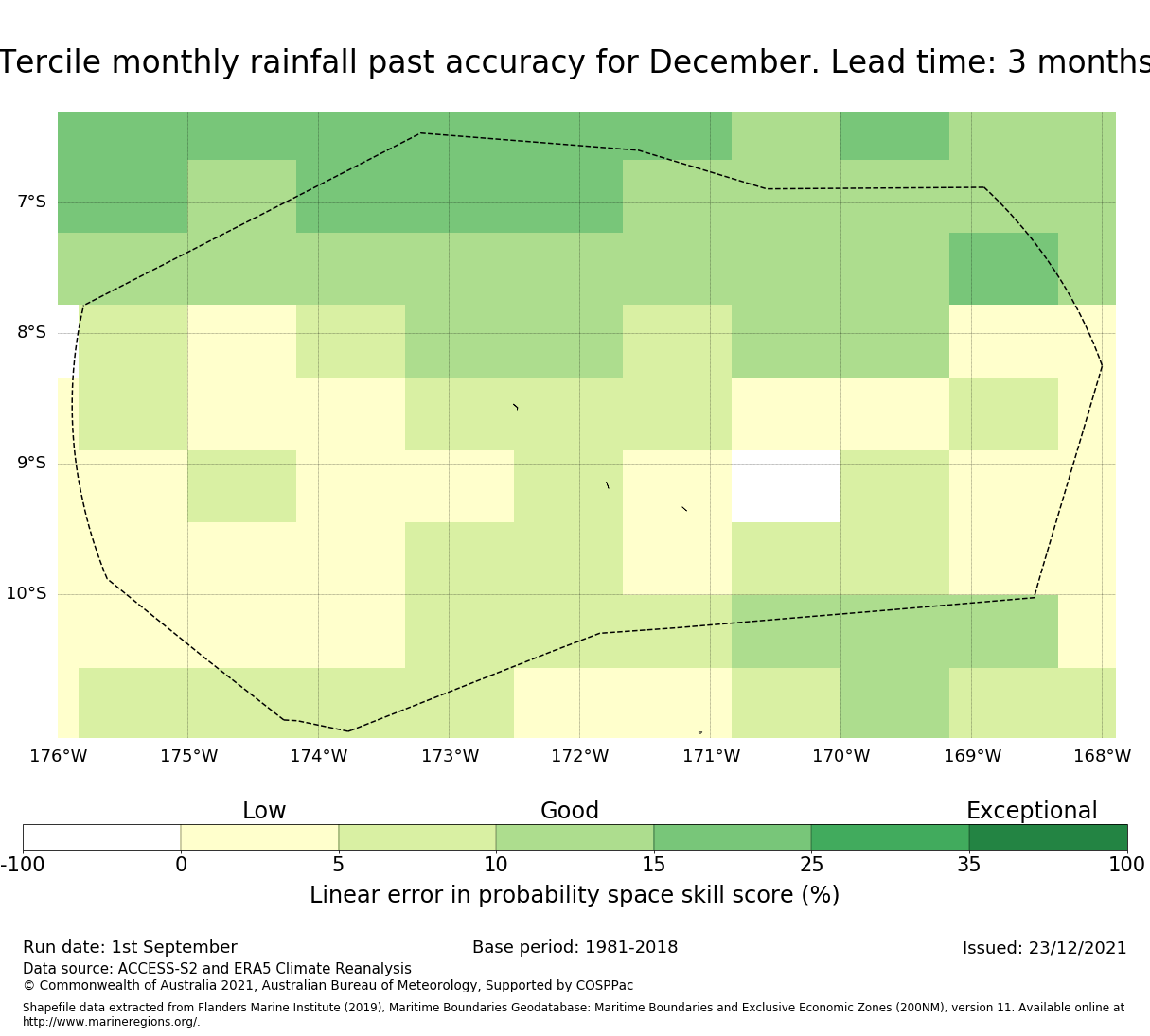 Tercile monthly rainfall past accuracy for December. Lead time: 3 months

7°S
8°S
9°S
10°S

176°W 175°W 174°W 173°W 172°W 171°W 170°W 169°W 168°W

Low
Good
Exceptional

-100 0 5 10 15 25 35 100

Linear error in probability space skill score (%)

Run date: 1st September
Base period: 1981-2018
Issued: 23/12/2021

Data source: ACCESS-S2 and ERA5 Climate Reanalysis
© Commonwealth of Australia 2021, Australian Bureau of Meteorology, Supported by COSPPac

Shapefile data extracted from Flanders Marine Institute (2019), Maritime Boundaries Geodatabase: Maritime Boundaries and Exclusive Economic Zones (200NM), version 11. Available online at http://www.marineregions.org/.